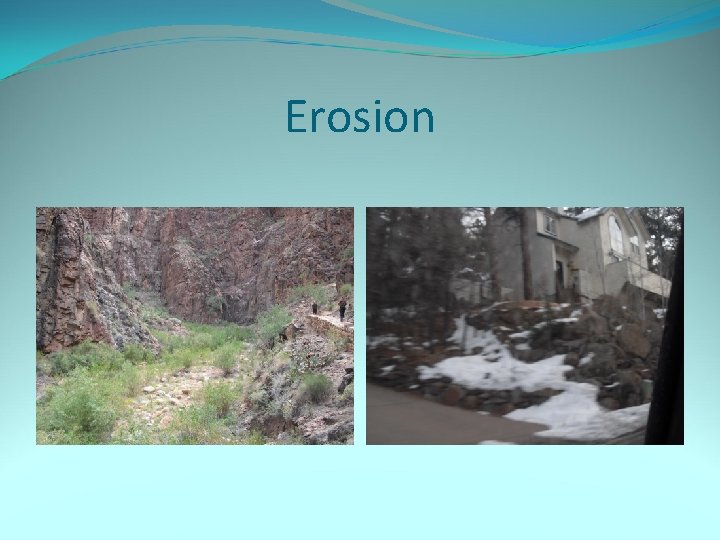 Erosion